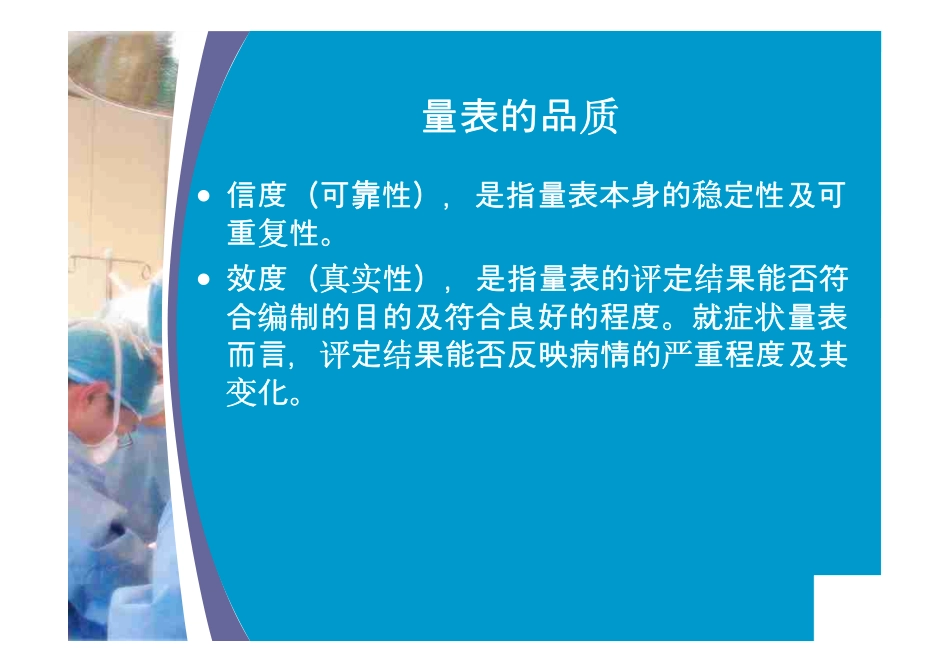 量表的品质

• 信度（可靠性），是指量表本身的稳定性及可重复性。

• 效度（真实性），是指量表的评定结果能否符合编制的目的及符合良好的程度。就症状量表而言，评定结果能否反映病情的严重程度及其变化。